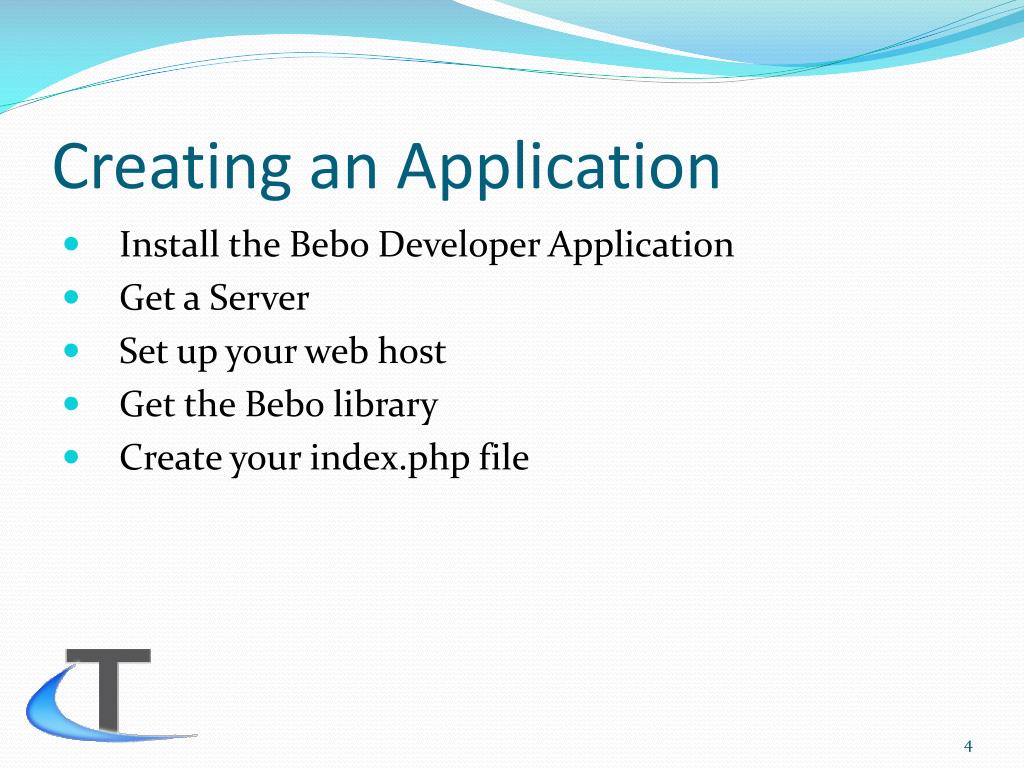 Creating an Application

- Install the Bebo Developer Application
- Get a Server
- Set up your web host
- Get the Bebo library
- Create your index.php file

T

4